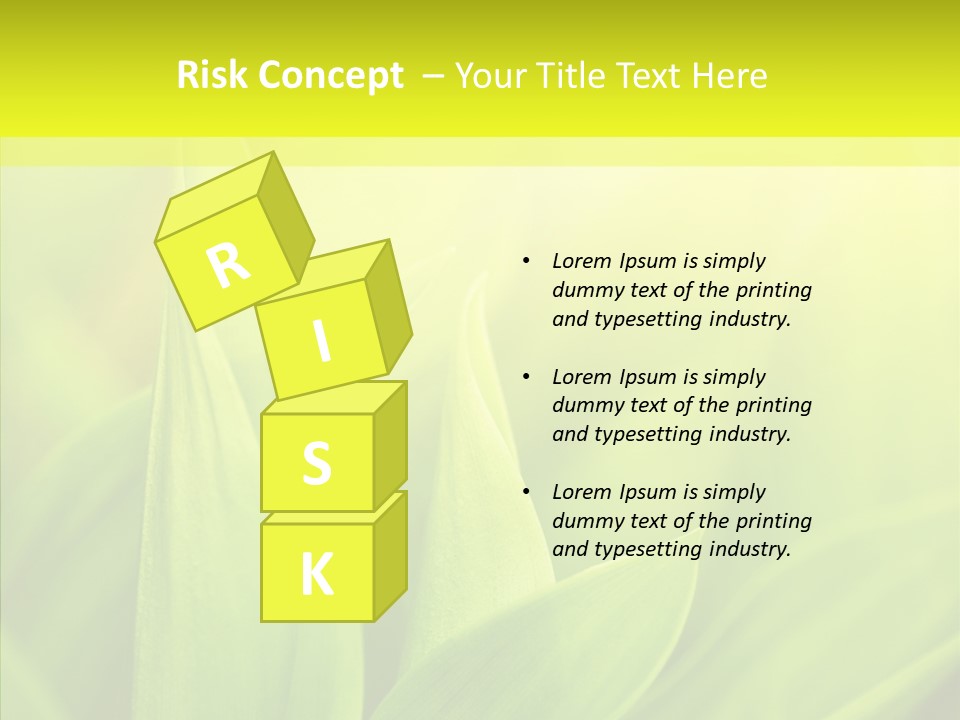 Risk Concept – Your Title Text Here

R

I

S

K

• Lorem Ipsum is simply dummy text of the printing and typesetting industry.

• Lorem Ipsum is simply dummy text of the printing and typesetting industry.

• Lorem Ipsum is simply dummy text of the printing and typesetting industry.